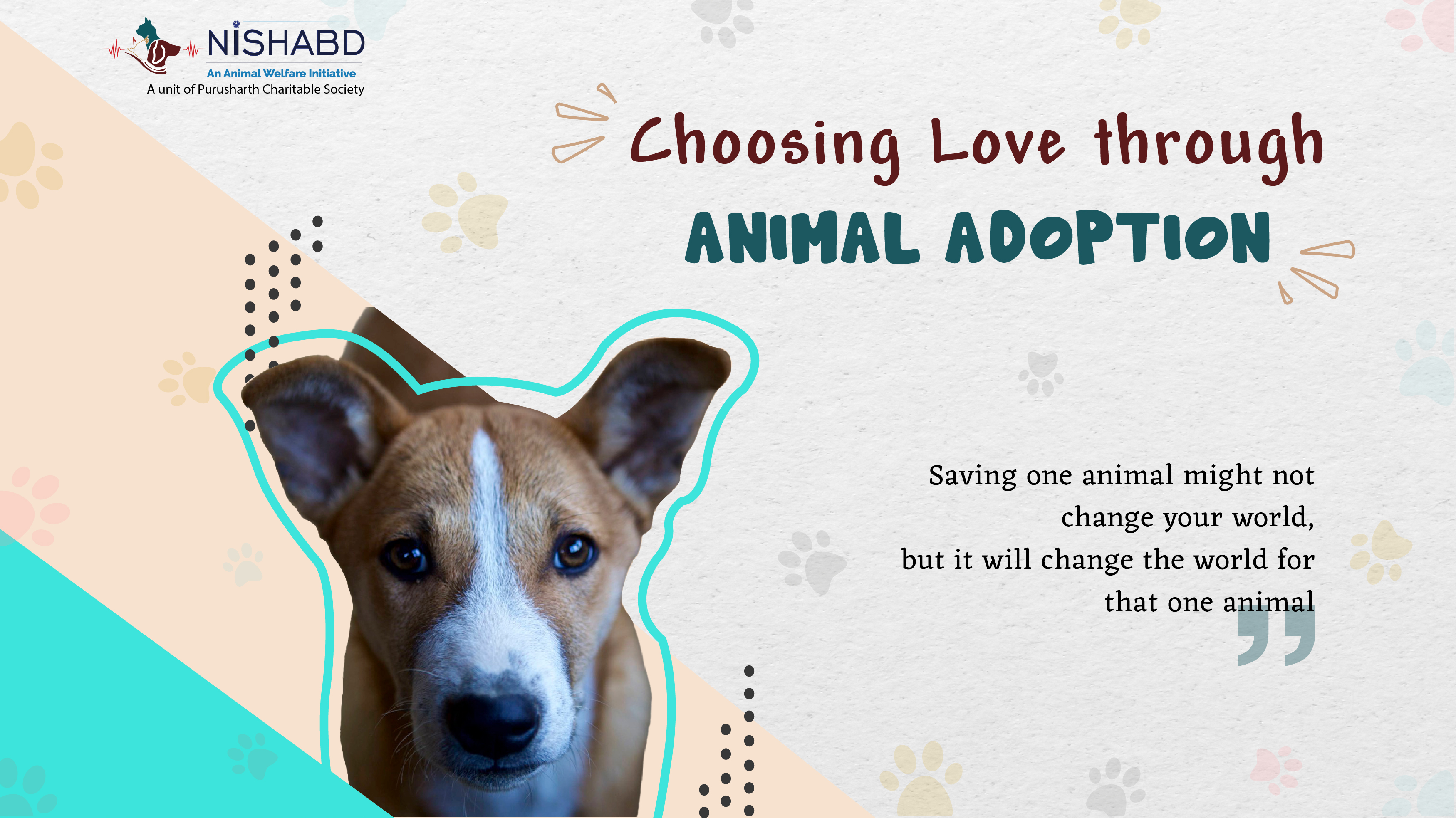 NISHABD
An Animal Welfare Initiative
A unit of Purusharth Charitable Society

Choosing Love through
ANIMAL ADOPTION

Saving one animal might not change your world, but it will change the world for that one animal